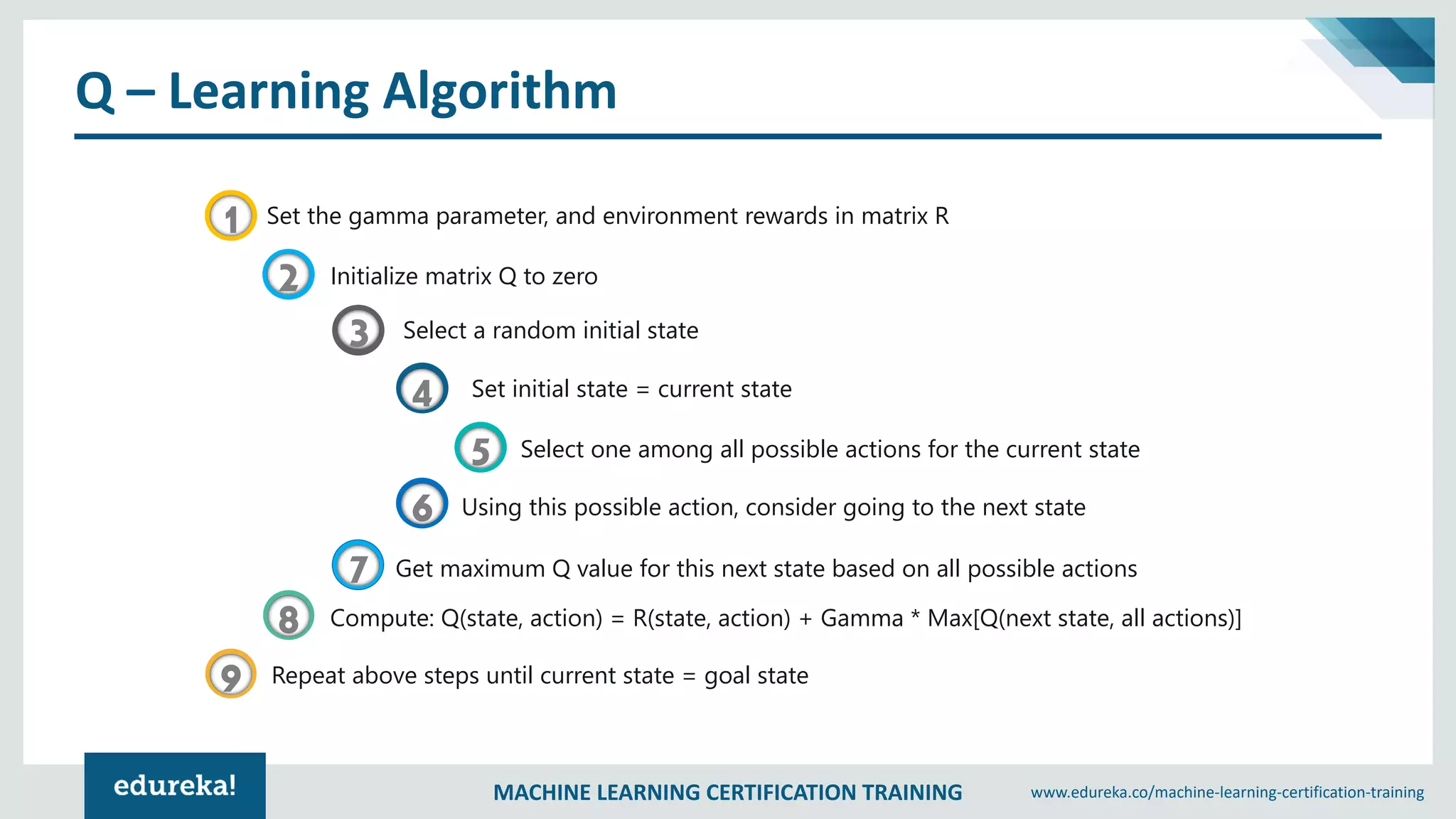 Q – Learning Algorithm

1 Set the gamma parameter, and environment rewards in matrix R

2 Initialize matrix Q to zero

3 Select a random initial state

4 Set initial state = current state

5 Select one among all possible actions for the current state

6 Using this possible action, consider going to the next state

7 Get maximum Q value for this next state based on all possible actions

8 Compute: Q(state, action) = R(state, action) + Gamma * Max[Q(next state, all actions)]

9 Repeat above steps until current state = goal state

edureka!

MACHINE LEARNING CERTIFICATION TRAINING

www.edureka.co/machine-learning-certification-training